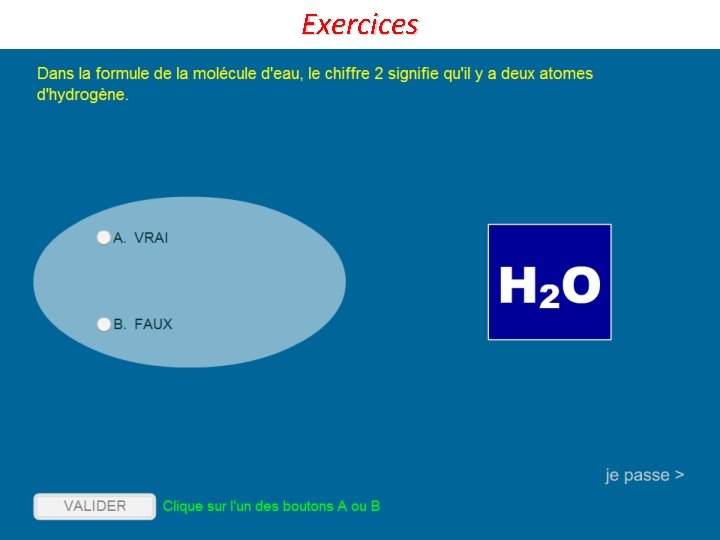 Exercices

Dans la formule de la molécule d'eau, le chiffre 2 signifie qu'il y a deux atomes d'hydrogène.

A. VRAI

B. FAUX

$H_2O$

je passe >

VALIDER

Clique sur l'un des boutons A ou B